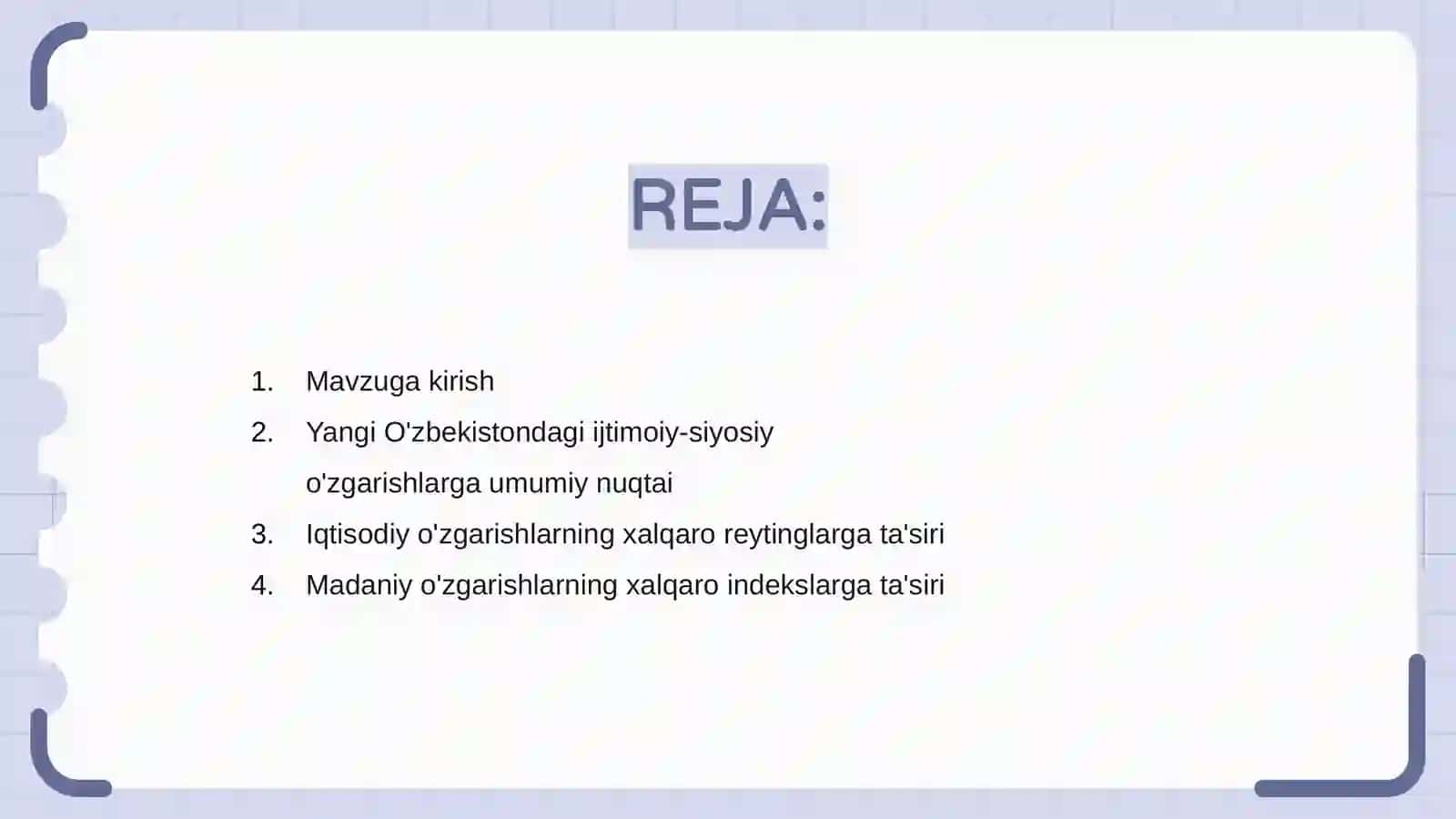 REJA:

1. Mavzuga kirish
2. Yangi O'zbekistondagi ijtimoiy-siyosiy o'zgarishlarga umumiy nuqtai
3. Iqtisodiy o'zgarishlarning xalqaro reytinglarga ta'siri
4. Madaniy o'zgarishlarning xalqaro indekslarga ta'siri